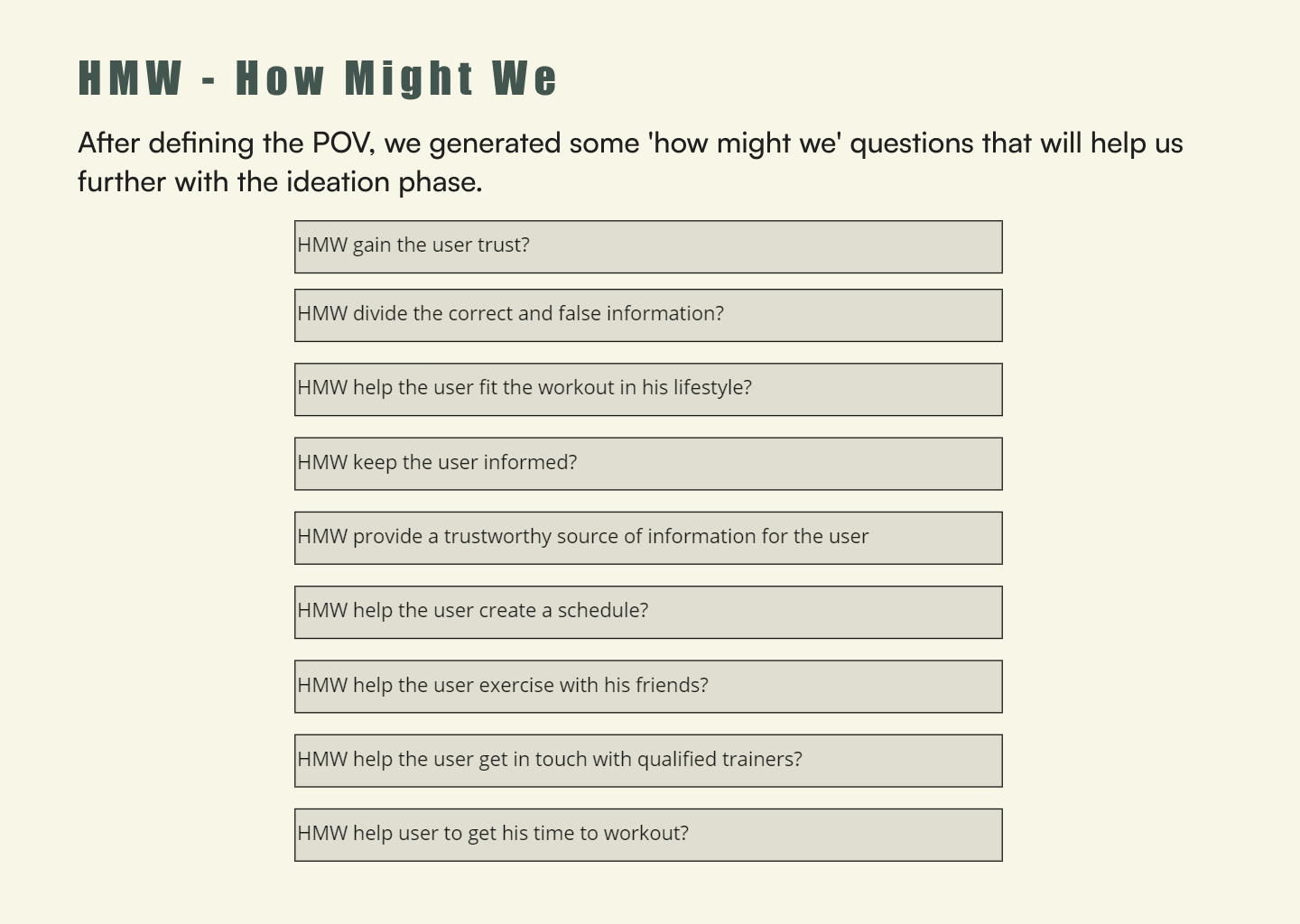 HMW - How Might We

After defining the POV, we generated some 'how might we' questions that will help us further with the ideation phase.

HMW gain the user trust?

HMW divide the correct and false information?

HMW help the user fit the workout in his lifestyle?

HMW keep the user informed?

HMW provide a trustworthy source of information for the user

HMW help the user create a schedule?

HMW help the user exercise with his friends?

HMW help the user get in touch with qualified trainers?

HMW help user to get his time to workout?